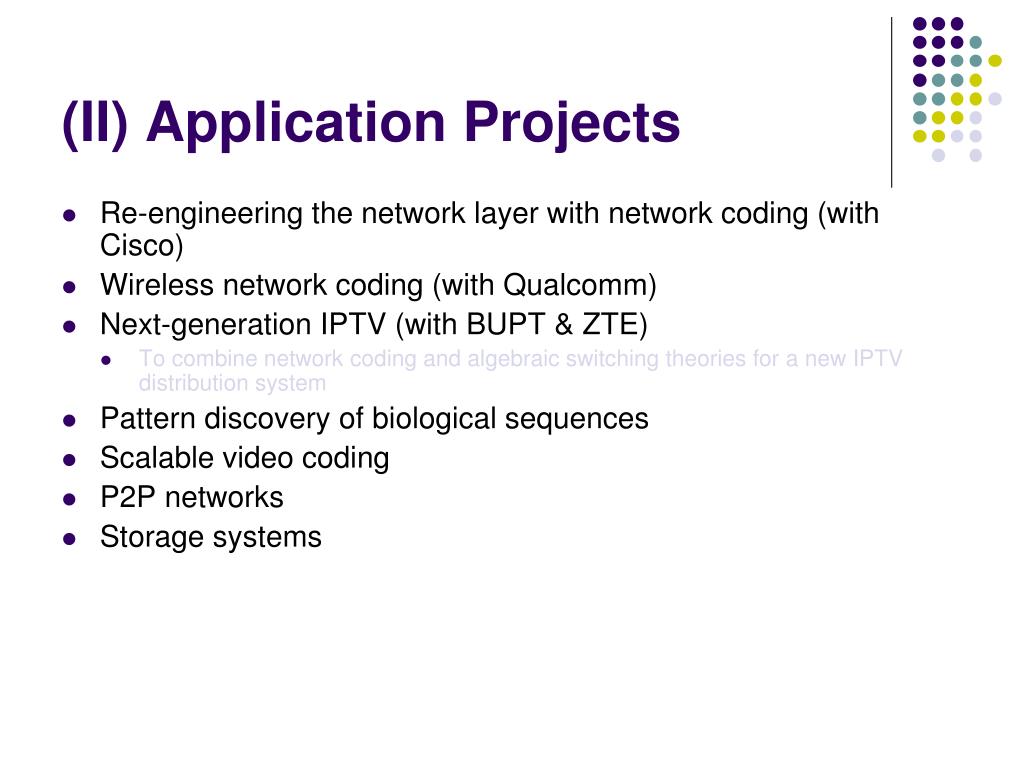 (II) Application Projects

- Re-engineering the network layer with network coding (with Cisco)
- Wireless network coding (with Qualcomm)
- Next-generation IPTV (with BUPT & ZTE)
  - To combine network coding and algebraic switching theories for a new IPTV distribution system
- Pattern discovery of biological sequences
- Scalable video coding
- P2P networks
- Storage systems